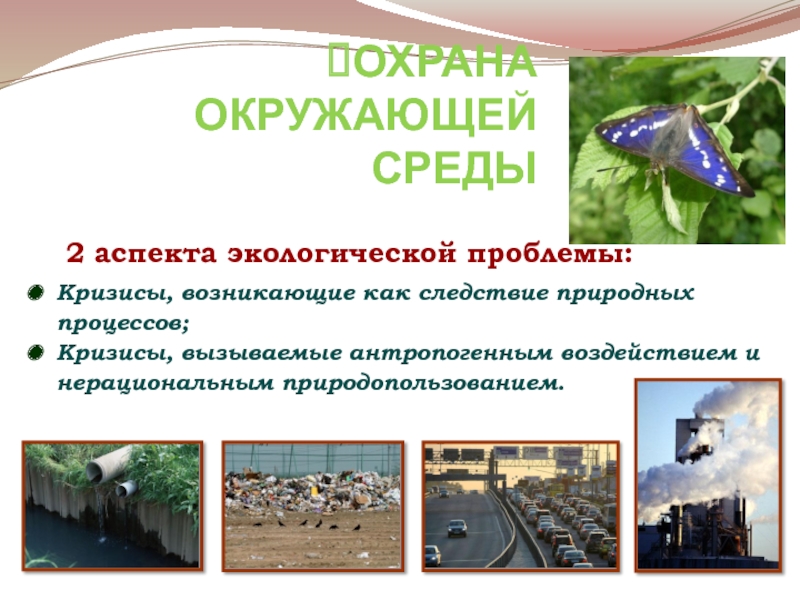 ОХРАНА ОКРУЖАЮЩЕЙ СРЕДЫ

2 аспекта экологической проблемы:

Кризисы, возникающие как следствие природных процессов;

Кризисы, вызываемые антропогенным воздействием и нерациональным природопользованием.